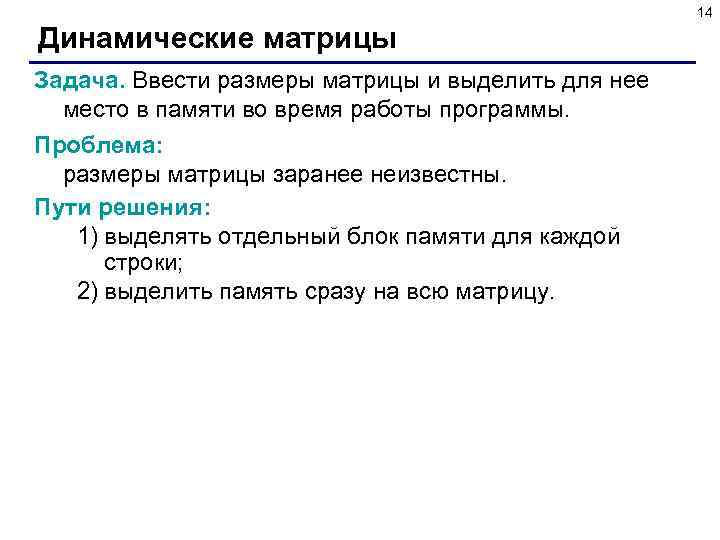 14

Динамические матрицы

Задача. Ввести размеры матрицы и выделить для нее место в памяти во время работы программы.

Проблема:
размеры матрицы заранее неизвестны.

Пути решения:
1) выделять отдельный блок памяти для каждой строки;
2) выделить память сразу на всю матрицу.